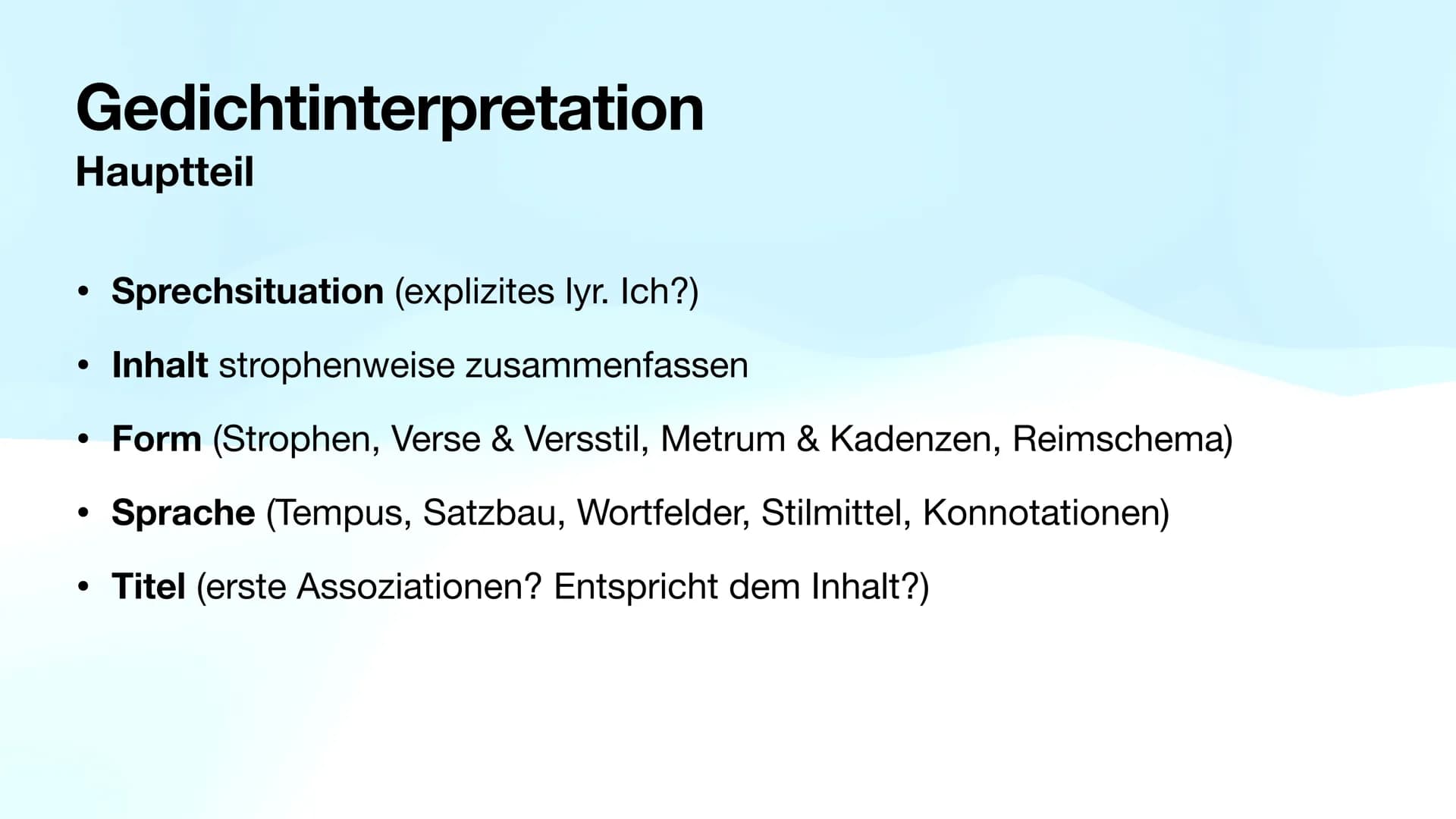 Gedichtinterpretation
Hauptteil

• Sprechsituation (explizites lyr. Ich?)
• Inhalt strophenweise zusammenfassen
• Form (Strophen, Verse & Versstil, Metrum & Kadenzen, Reimschema)
• Sprache (Tempus, Satzbau, Wortfelder, Stilmittel, Konnotationen)
• Titel (erste Assoziationen? Entspricht dem Inhalt?)